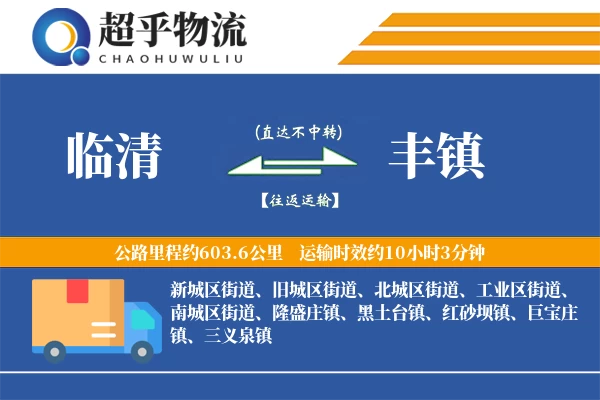 超乎物流
CHAOHUWULIU

临清

(直达不中转)

【往返运输】

丰镇

公路里程约603.6公里　运输时效约10小时3分钟

新城区街道、旧城区街道、北城区街道、工业区街道、南城区街道、隆盛庄镇、黑土台镇、红砂坝镇、巨宝庄镇、三义泉镇